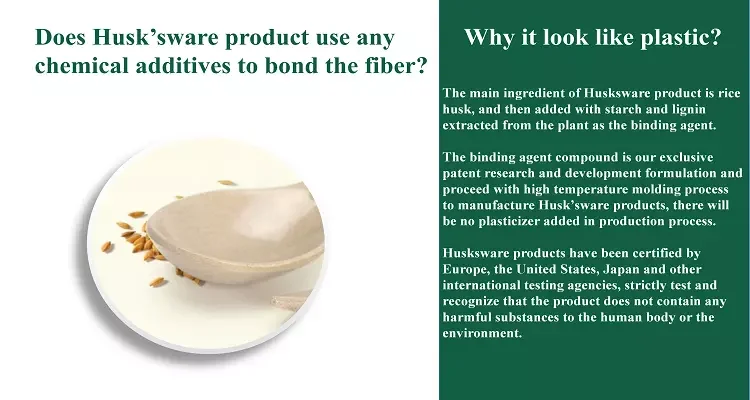 Does Husk'sware product use any chemical additives to bond the fiber?

Why it look like plastic?

The main ingredient of Husksware product is rice husk, and then added with starch and lignin extracted from the plant as the binding agent.

The binding agent compound is our exclusive patent research and development formulation and proceed with high temperature molding process to manufacture Husk'sware products, there will be no plasticizer added in production process.

Husksware products have been certified by Europe, the United States, Japan and other international testing agencies, strictly test and recognize that the product does not contain any harmful substances to the human body or the environment.